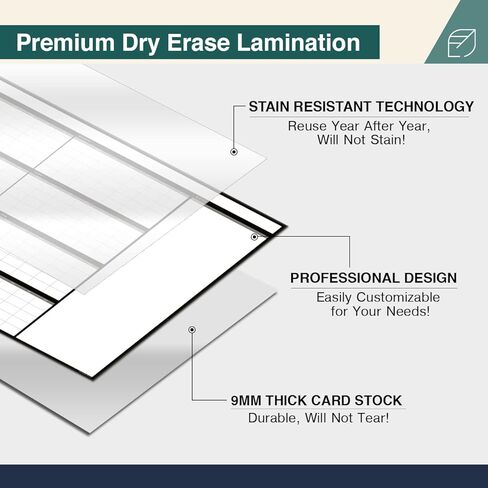 Premium Dry Erase Lamination

STAIN RESISTANT TECHNOLOGY
Reuse Year After Year, Will Not Stain!

PROFESSIONAL DESIGN
Easily Customizable for Your Needs!

9MM THICK CARD STOCK
Durable, Will Not Tear!